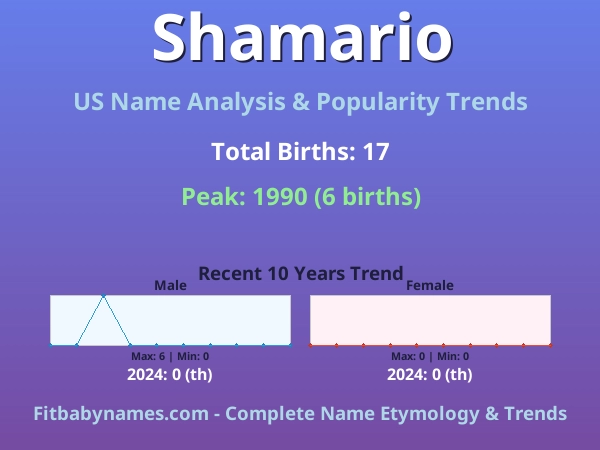 Shamario

US Name Analysis & Popularity Trends

Total Births: 17

Peak: 1990 (6 births)

Recent 10 Years Trend

Male

Max: 6 | Min: 0

2024: 0 (th)

Female

Max: 0 | Min: 0

2024: 0 (th)

Fitbabynames.com - Complete Name Etymology & Trends